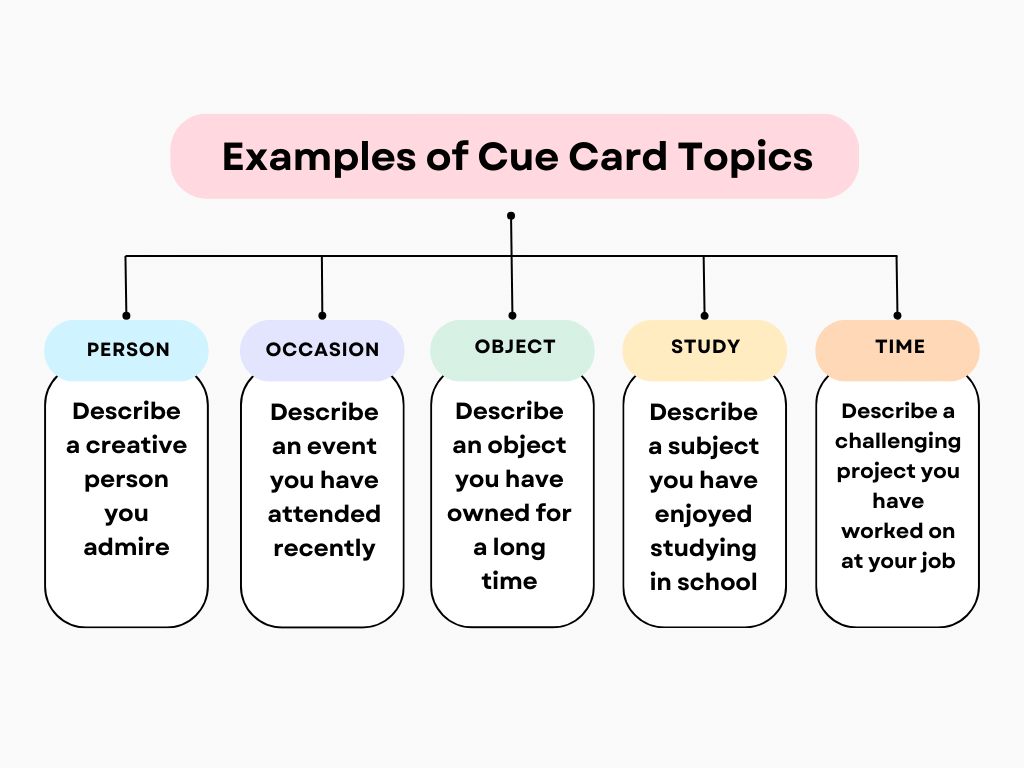 Examples of Cue Card Topics

PERSON

Describe a creative person you admire

OCCASION

Describe an event you have attended recently

OBJECT

Describe an object you have owned for a long time

STUDY

Describe a subject you have enjoyed studying in school

TIME

Describe a challenging project you have worked on at your job